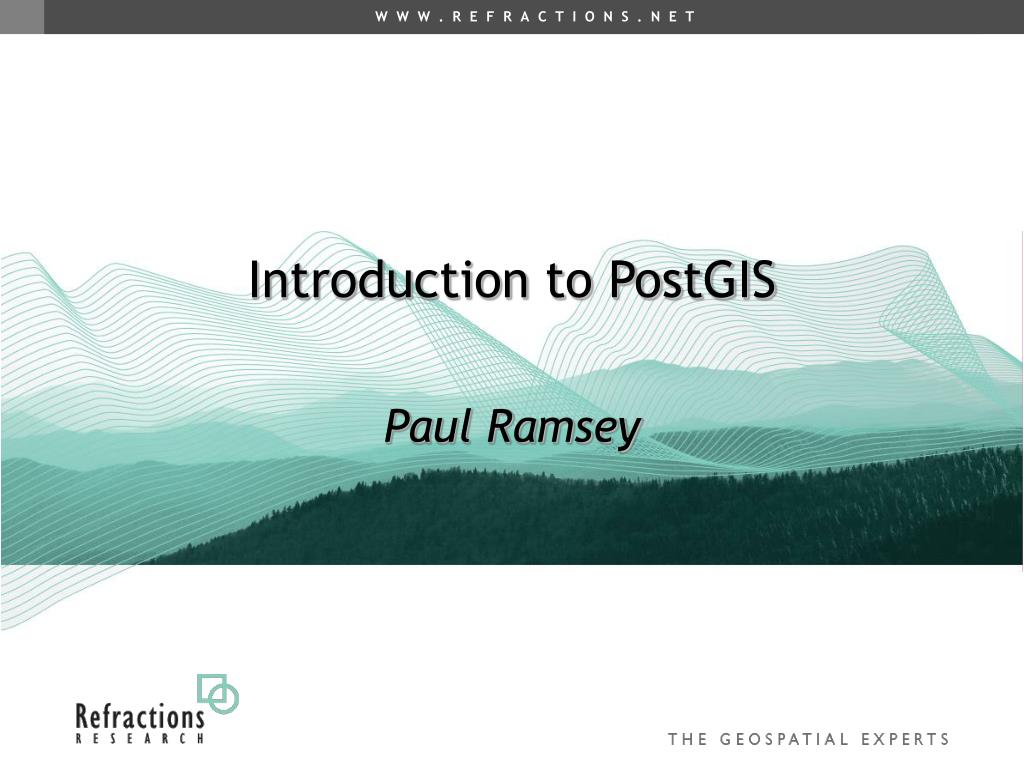 WWW.REFRACTIONS.NET

Introduction to PostGIS

Paul Ramsey

Refractions
RESEARCH

THE GEOSPATIAL EXPERTS